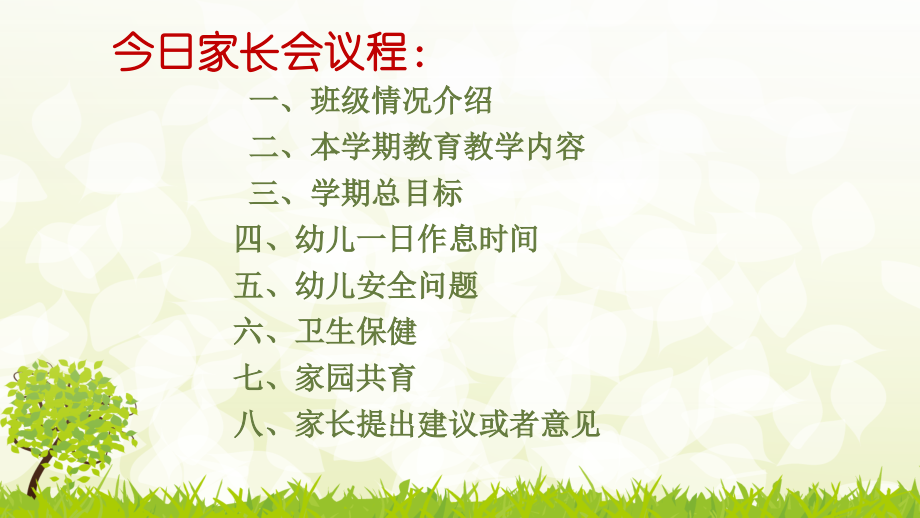 今日家长会议程：

一、班级情况介绍

二、本学期教育教学内容

三、学期总目标

四、幼儿一日作息时间

五、幼儿安全问题

六、卫生保健

七、家园共育

八、家长提出建议或者意见